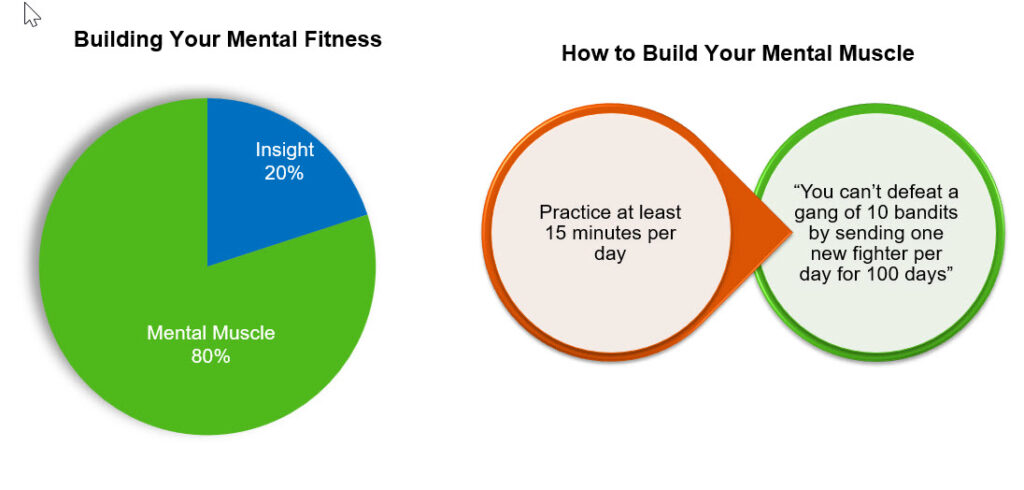 Building Your Mental Fitness

Insight
20%

Mental Muscle
80%

How to Build Your Mental Muscle

Practice at least 15 minutes per day

“You can’t defeat a gang of 10 bandits by sending one new fighter per day for 100 days”